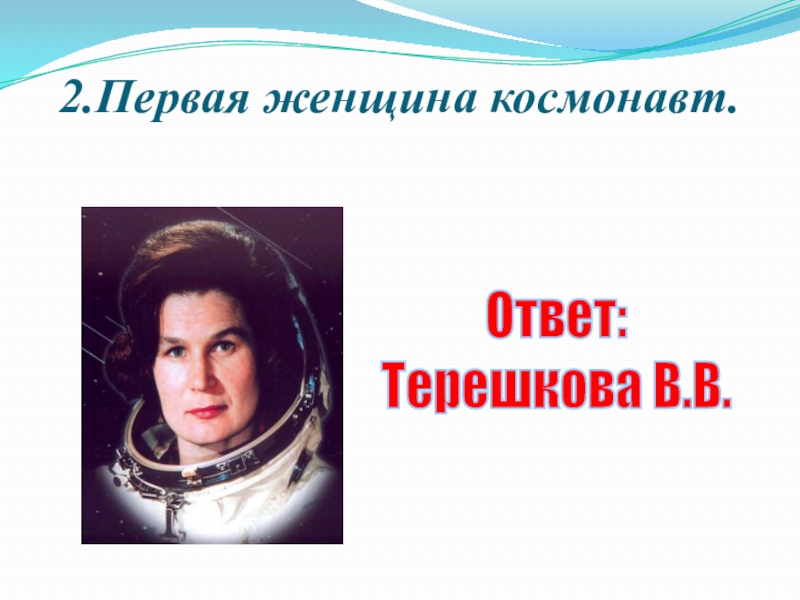 2.Первая женщина космонавт.

Ответ:
Терешкова В.В.